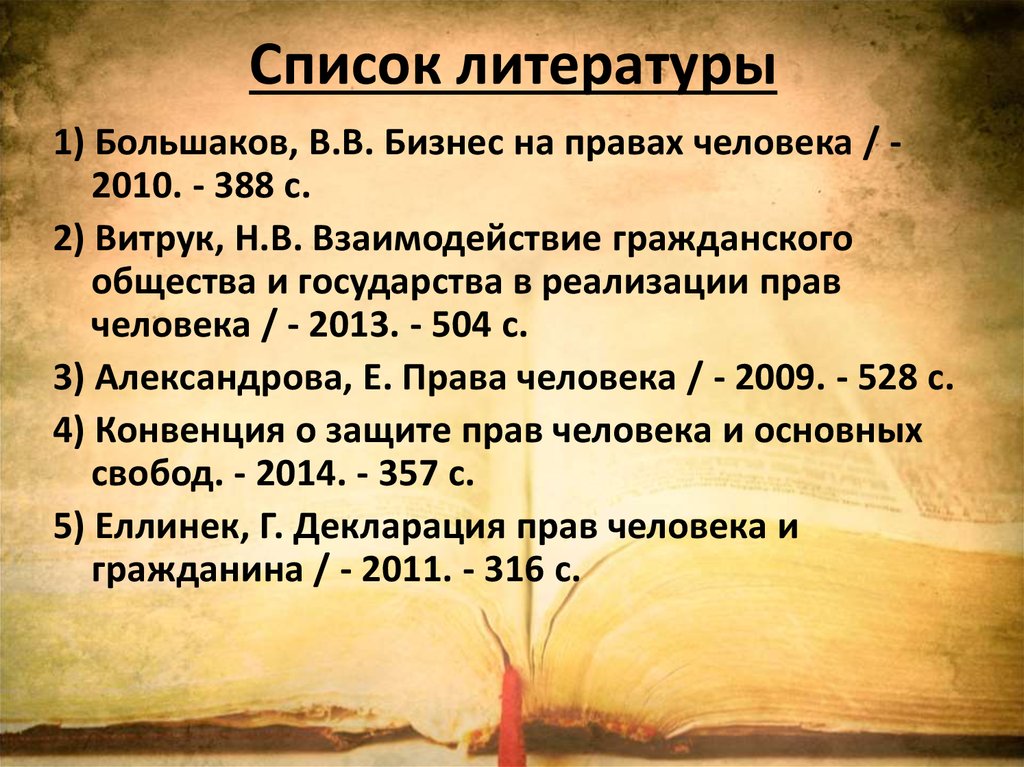 Список литературы

1) Большаков, В.В. Бизнес на правах человека / - 2010. - 388 с.

2) Витрук, Н.В. Взаимодействие гражданского общества и государства в реализации прав человека / - 2013. - 504 с.

3) Александрова, Е. Права человека / - 2009. - 528 с.

4) Конвенция о защите прав человека и основных свобод. - 2014. - 357 с.

5) Еллинек, Г. Декларация прав человека и гражданина / - 2011. - 316 с.